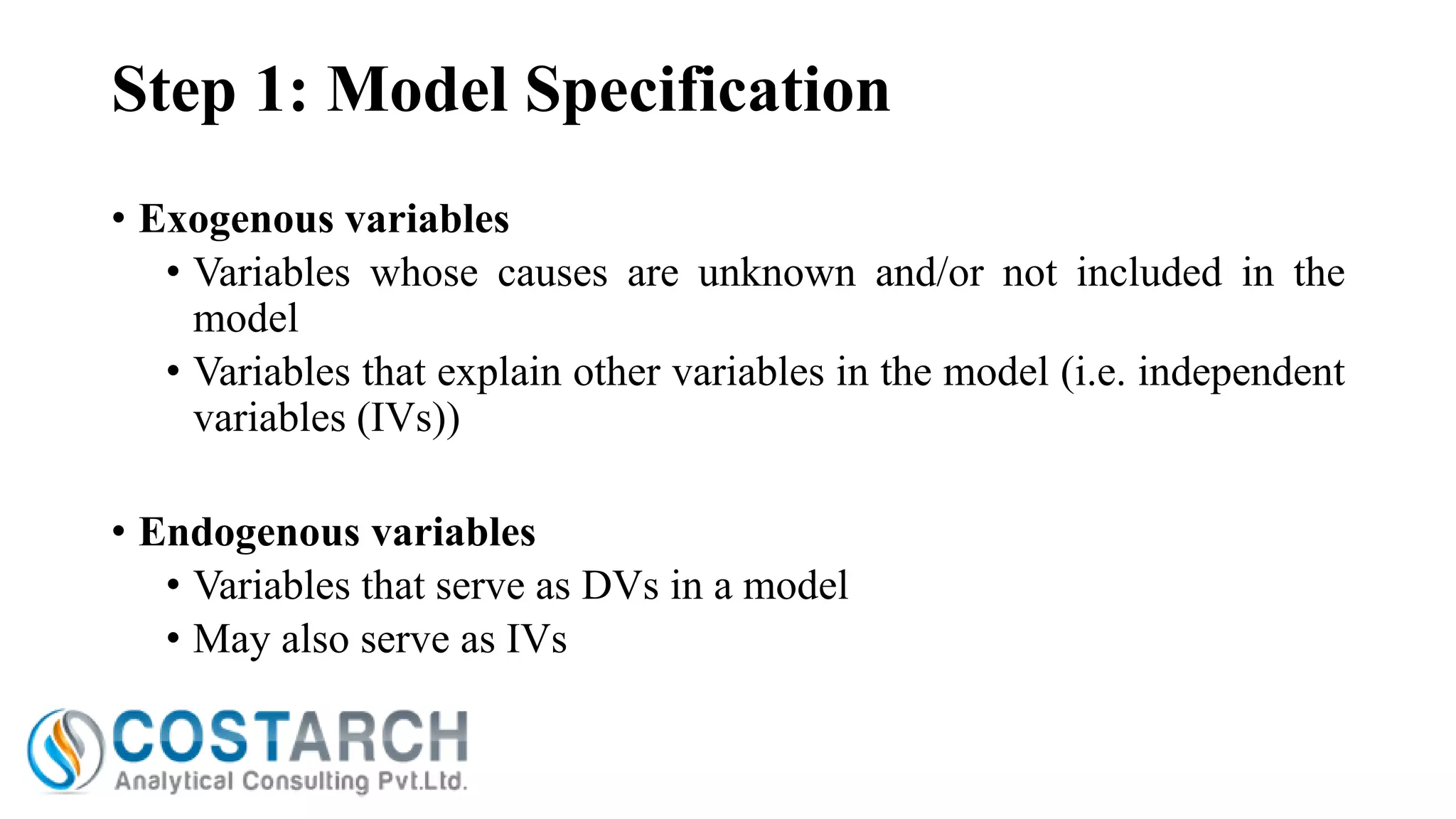 Step 1: Model Specification

• Exogenous variables
• Variables whose causes are unknown and/or not included in the model
• Variables that explain other variables in the model (i.e. independent variables (IVs))

• Endogenous variables
• Variables that serve as DVs in a model
• May also serve as IVs

COSTARCH
Analytical Consulting Pvt.Ltd.